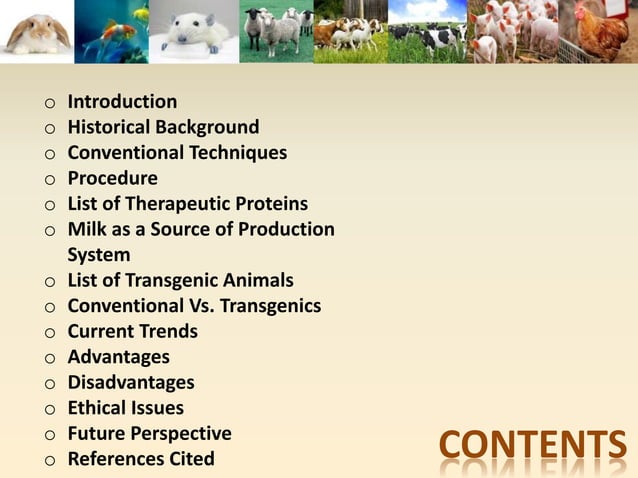 o Introduction
o Historical Background
o Conventional Techniques
o Procedure
o List of Therapeutic Proteins
o Milk as a Source of Production System
o List of Transgenic Animals
o Conventional Vs. Transgenics
o Current Trends
o Advantages
o Disadvantages
o Ethical Issues
o Future Perspective
o References Cited

CONTENTS